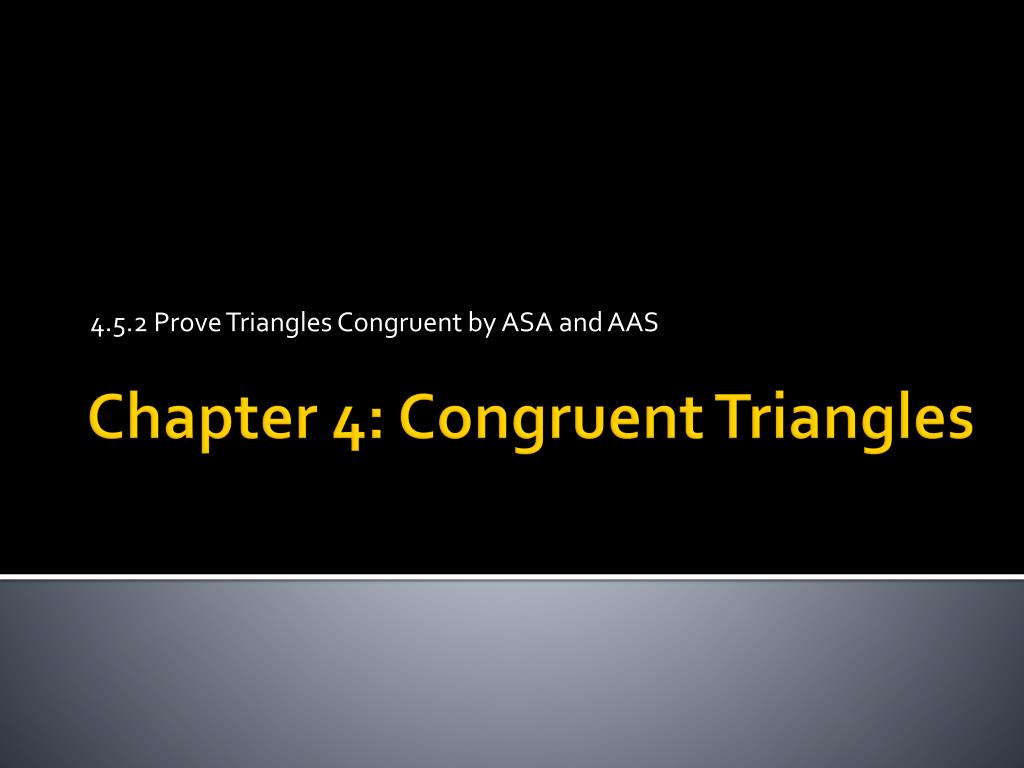 4.5.2 Prove Triangles Congruent by ASA and AAS

Chapter 4: Congruent Triangles